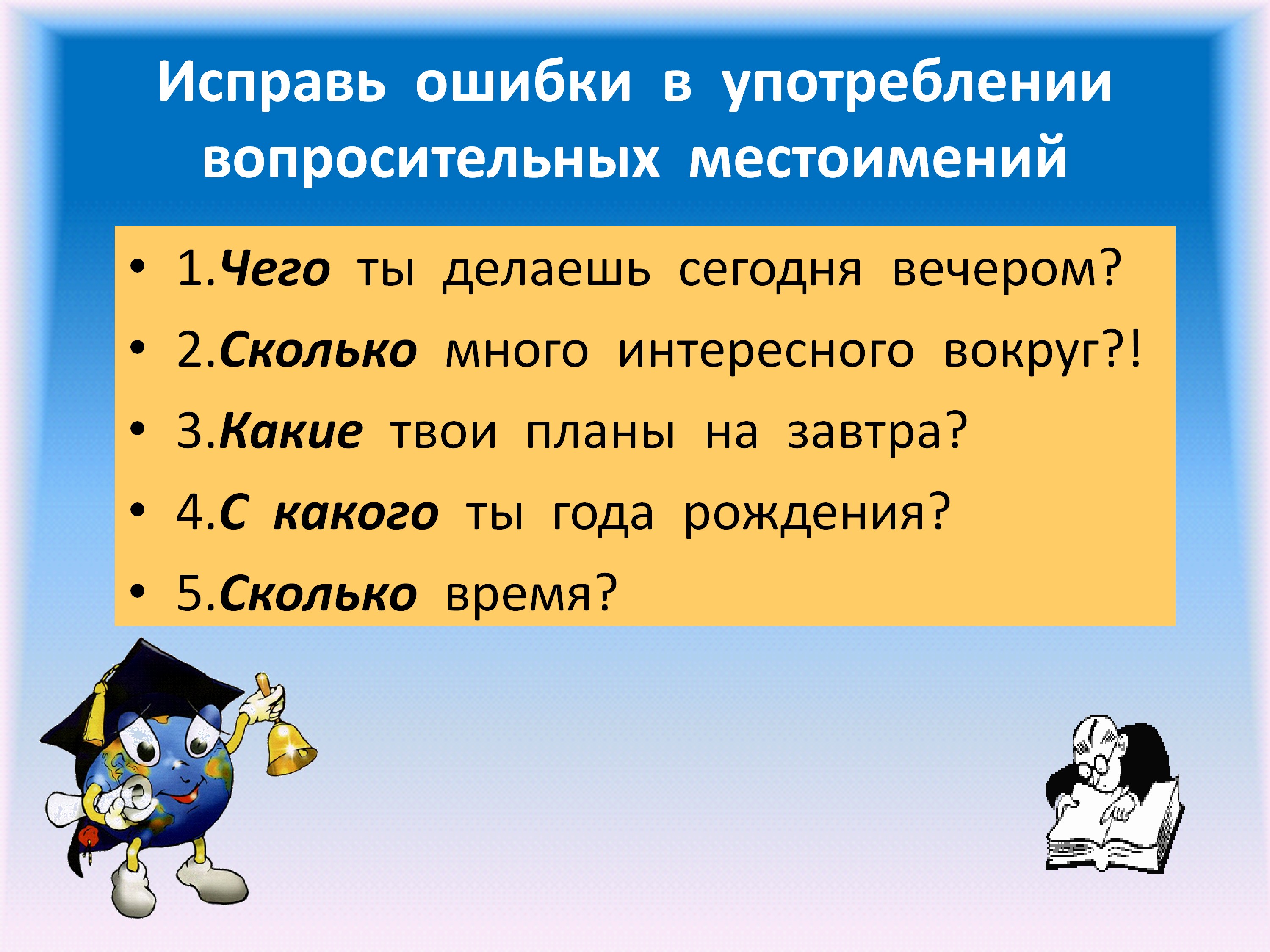 Исправь ошибки в употреблении вопросительных местоимений

• 1.Чего ты делаешь сегодня вечером?
• 2.Сколько много интересного вокруг?!
• 3.Какие твои планы на завтра?
• 4.С какого ты года рождения?
• 5.Сколько время?